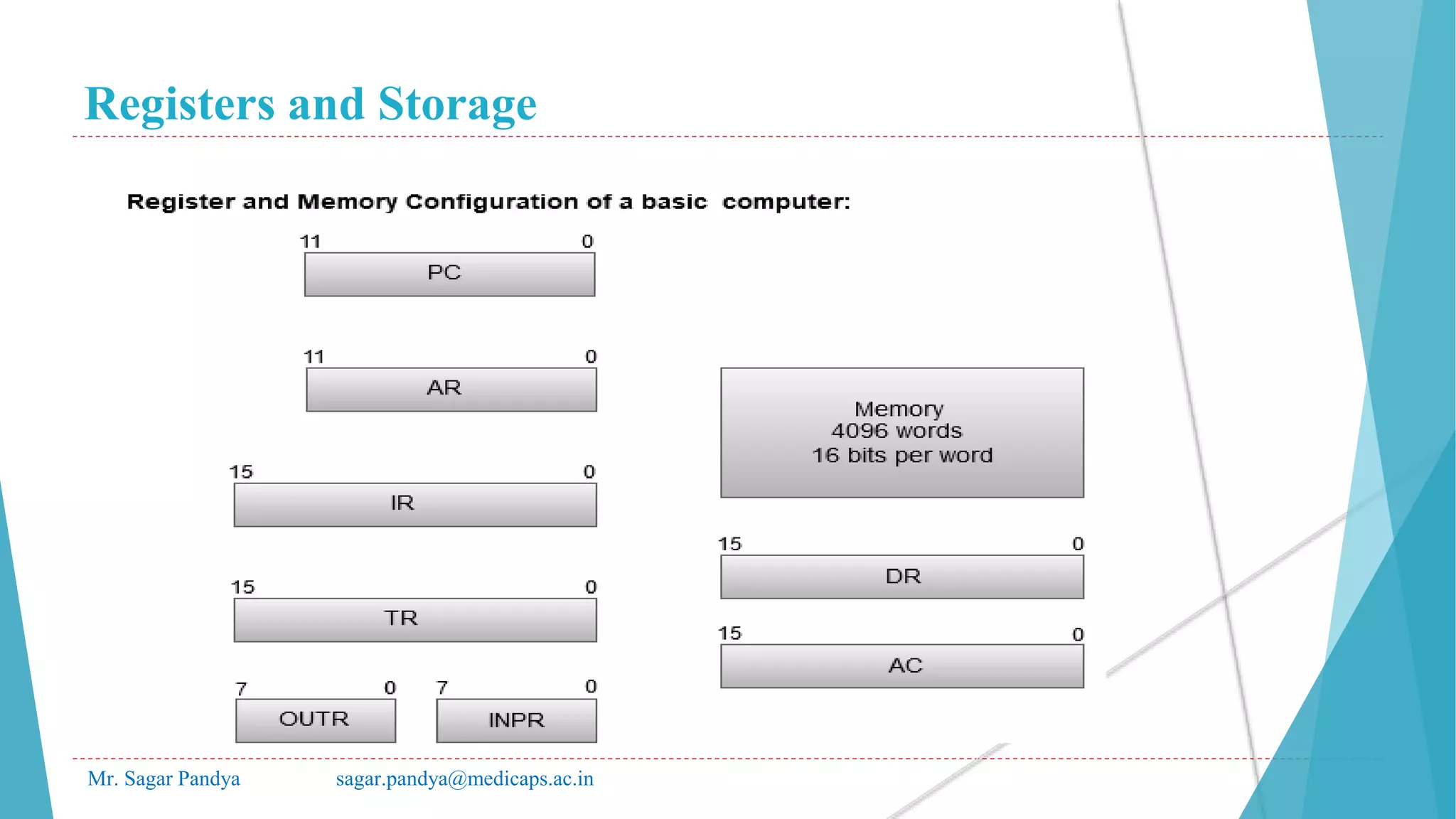 Registers and Storage

Register and Memory Configuration of a basic computer:

11 0
PC

11 0
AR

15 0
IR

15 0
TR

7 0
OUTR

7 0
INPR

Memory
4096 words
16 bits per word

15 0
DR

15 0
AC

Mr. Sagar Pandya sagar.pandya@medicaps.ac.in